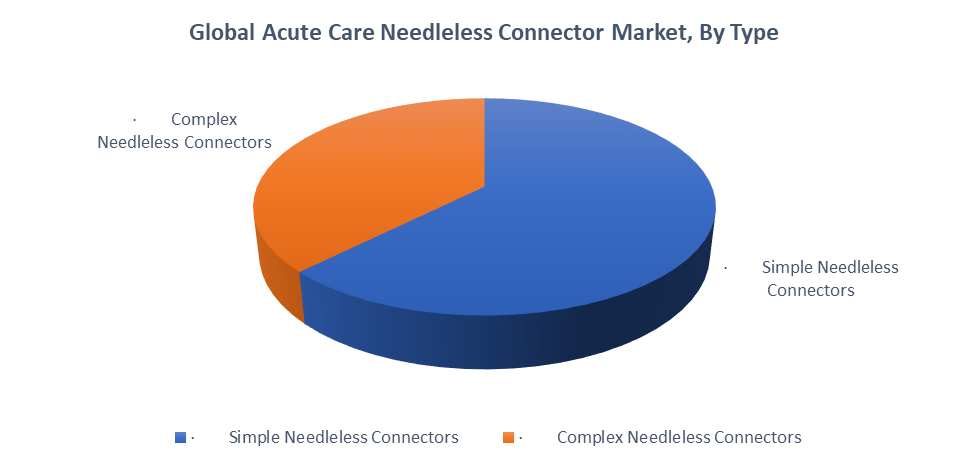 Global Acute Care Needleless Connector Market, By Type

· Complex Needleless Connectors

· Simple Needleless Connectors

· Simple Needleless Connectors · Complex Needleless Connectors